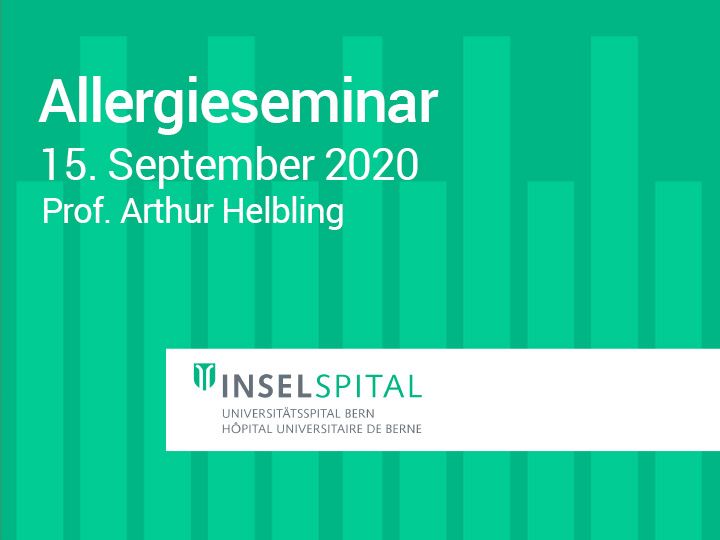 Allergieseminar
15. September 2020
Prof. Arthur Helbling

INSELSPITAL
UNIVERSITÄTSSPITAL BERN
HÔPITAL UNIVERSITAIRE DE BERNE